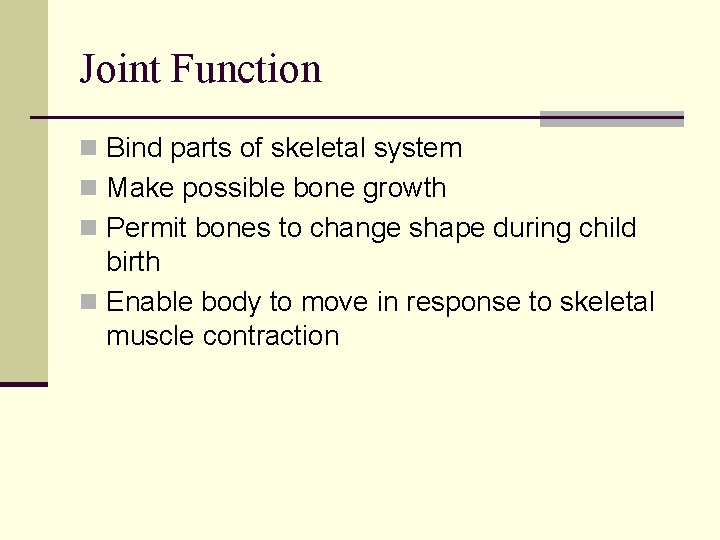 Joint Function

- Bind parts of skeletal system
- Make possible bone growth
- Permit bones to change shape during child birth
- Enable body to move in response to skeletal muscle contraction